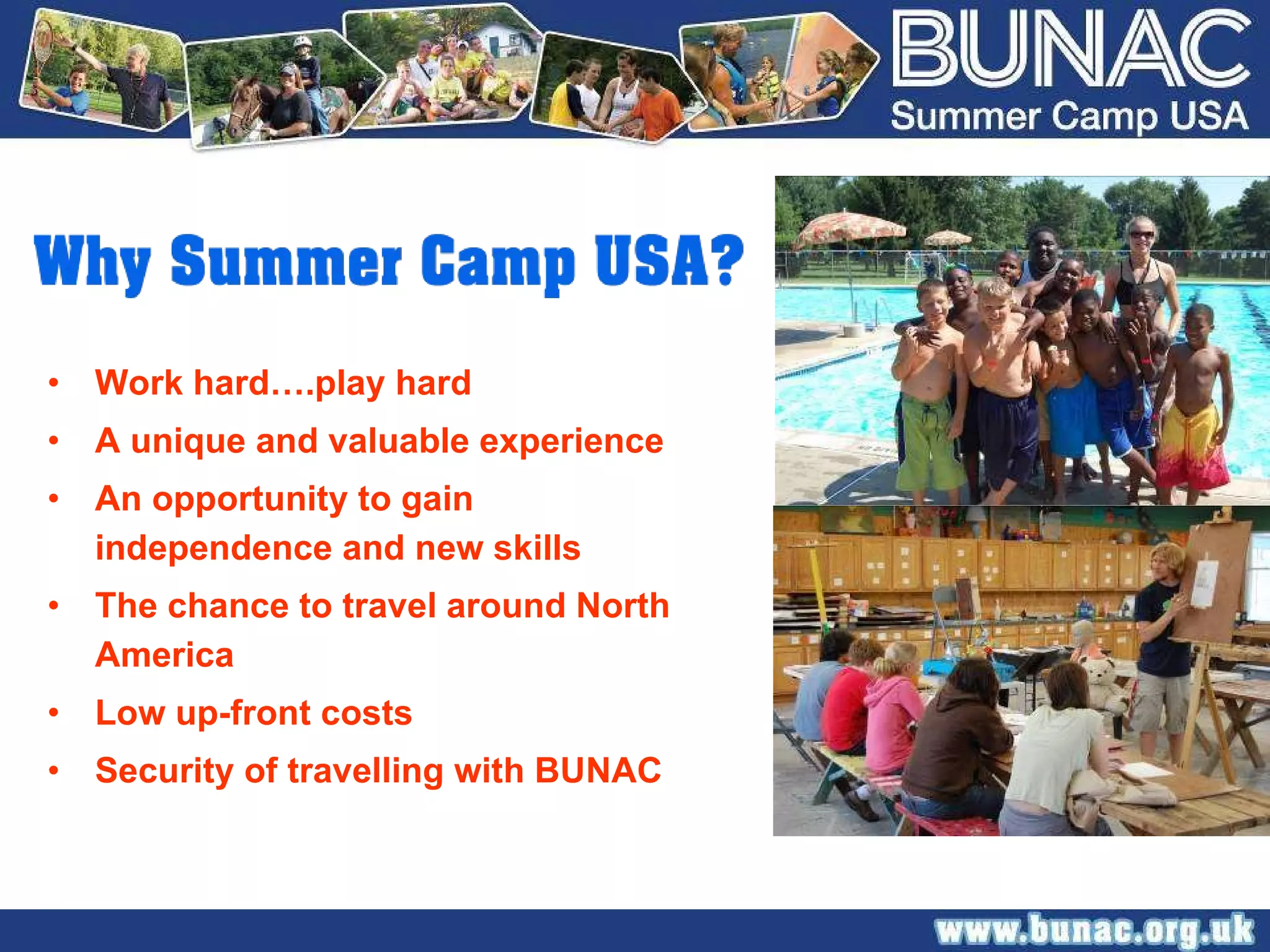 BUNAC
Summer Camp USA

Why Summer Camp USA?

• Work hard….play hard
• A unique and valuable experience
• An opportunity to gain independence and new skills
• The chance to travel around North America
• Low up-front costs
• Security of travelling with BUNAC

www.bunac.org.uk